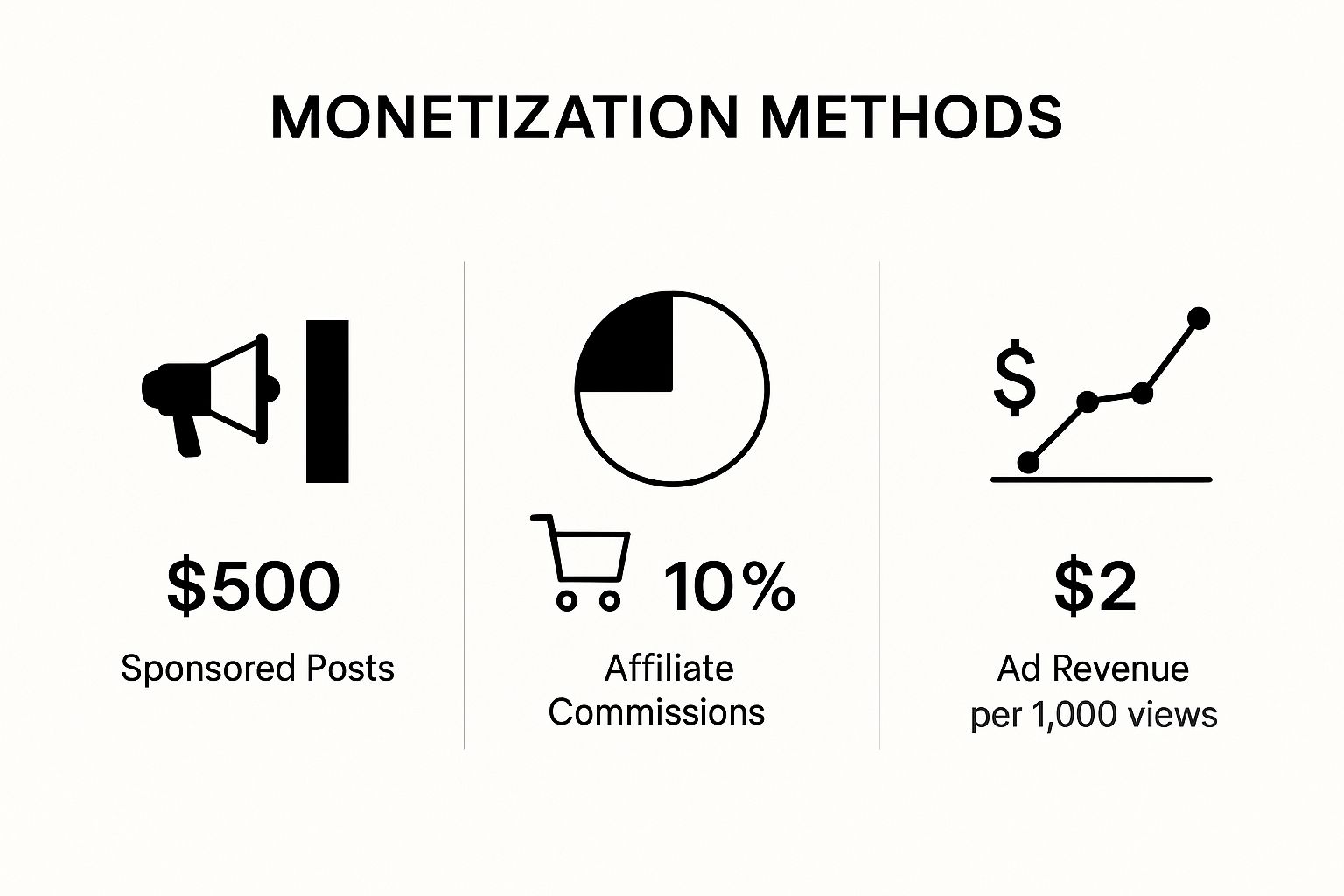 MONETIZATION METHODS

\$500

Sponsored Posts

10%

Affiliate Commissions

\$

\$2

Ad Revenue per 1,000 views